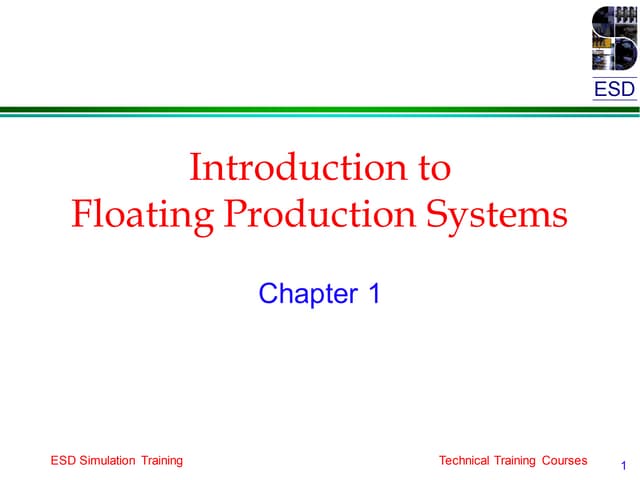 ESD

Introduction to
Floating Production Systems

Chapter 1

ESD Simulation Training

Technical Training Courses

1